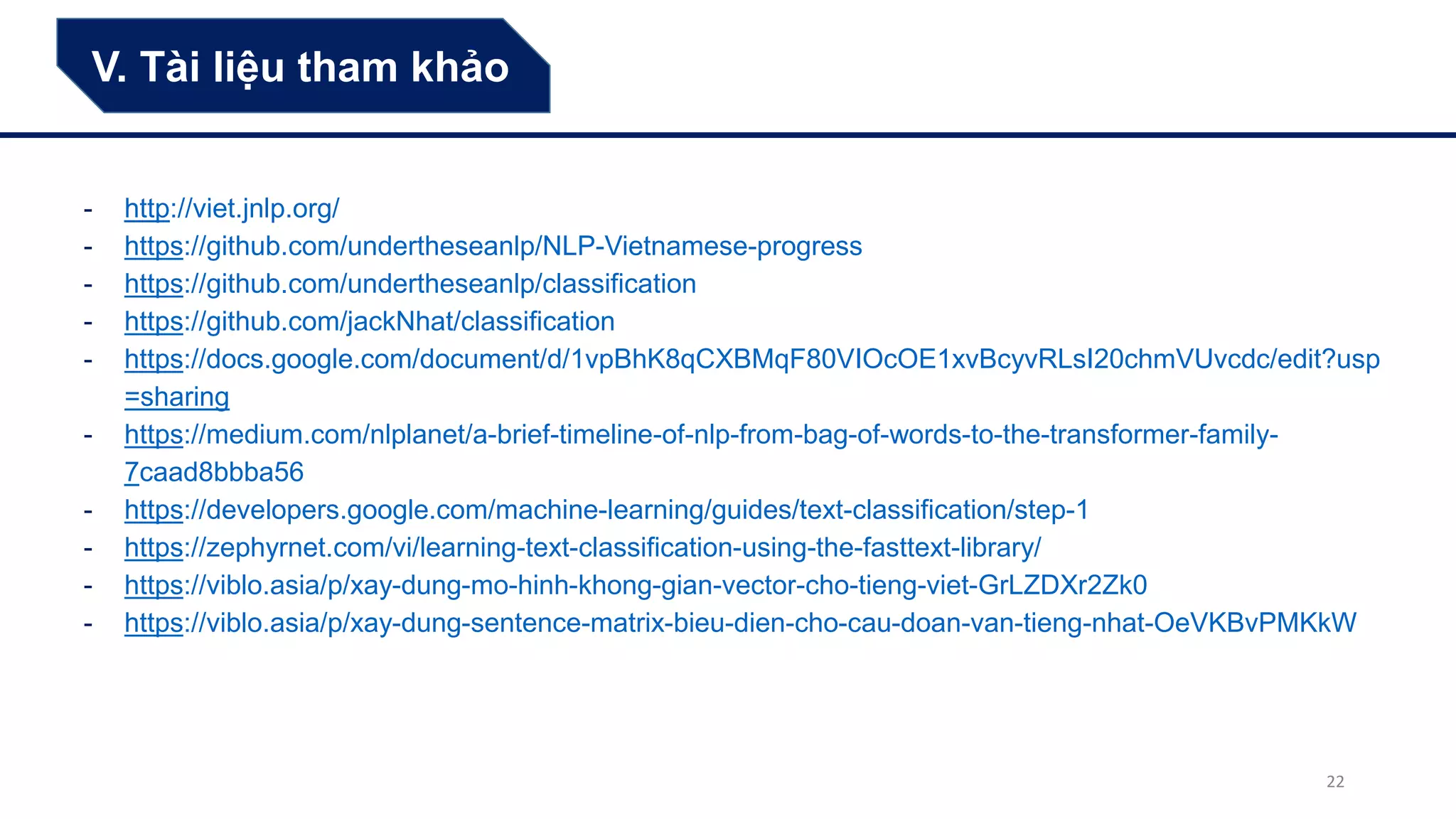 V. Tài liệu tham khảo

- http://viet.jnlp.org/
- https://github.com/undertheseanlp/NLP-Vietnamese-progress
- https://github.com/undertheseanlp/classification
- https://github.com/jackNhat/classification
- https://docs.google.com/document/d/1vpBhK8qCXBMqF80VIOcOE1xvBcyvRLsI20chmVUvcdc/edit?usp=sharing
- https://medium.com/nlplanet/a-brief-timeline-of-nlp-from-bag-of-words-to-the-transformer-family-7caad8bbba56
- https://developers.google.com/machine-learning/guides/text-classification/step-1
- https://zephyrnet.com/vi/learning-text-classification-using-the-fasttext-library/
- https://viblo.asia/p/xay-dung-mo-hinh-khong-gian-vector-cho-tieng-viet-GrLZDXr2Zk0
- https://viblo.asia/p/xay-dung-sentence-matrix-bieu-dien-cho-cau-doan-van-tieng-nhat-OeVKBvPMKkW

22